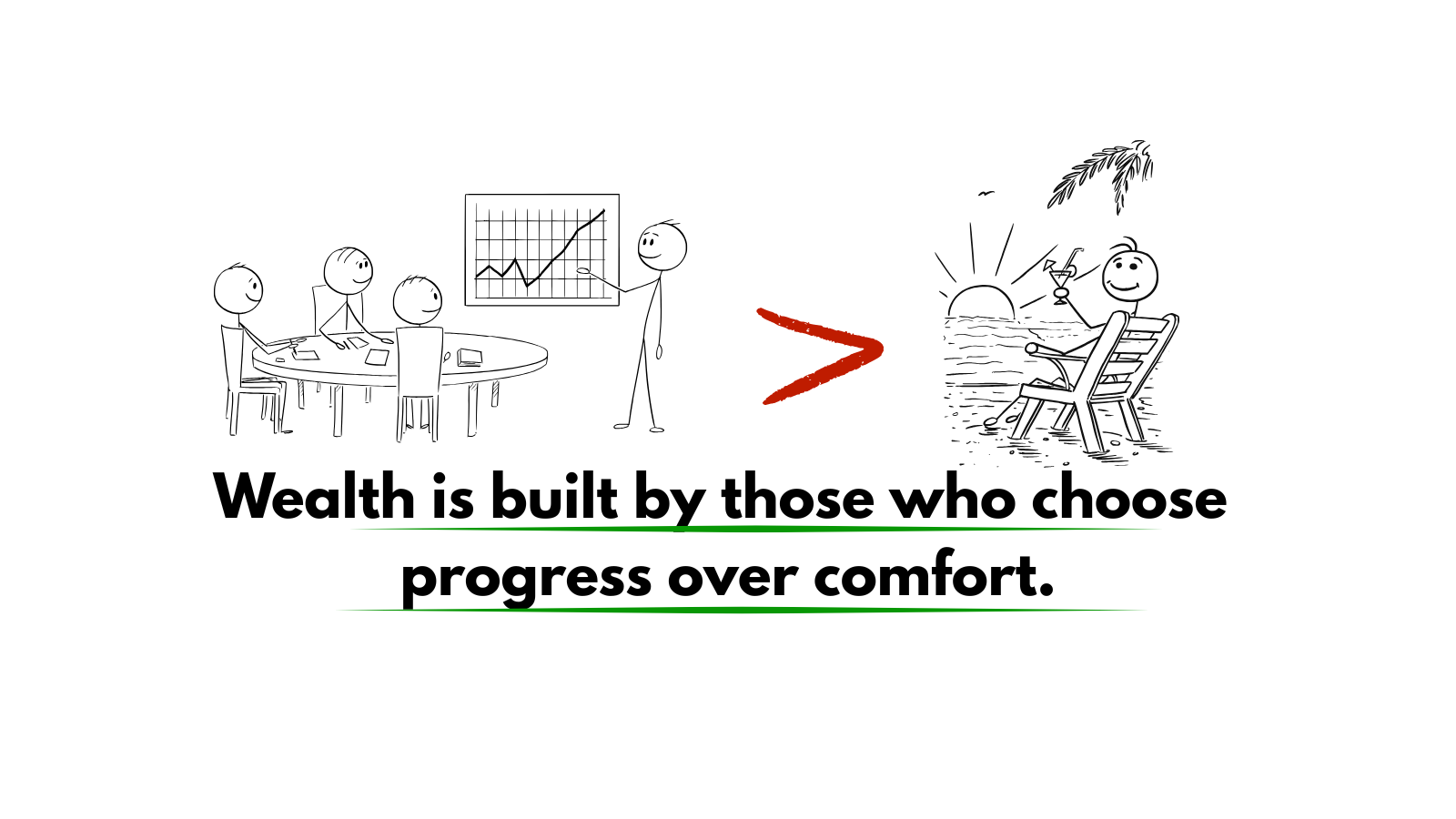 $>$

Wealth is built by those who choose progress over comfort.